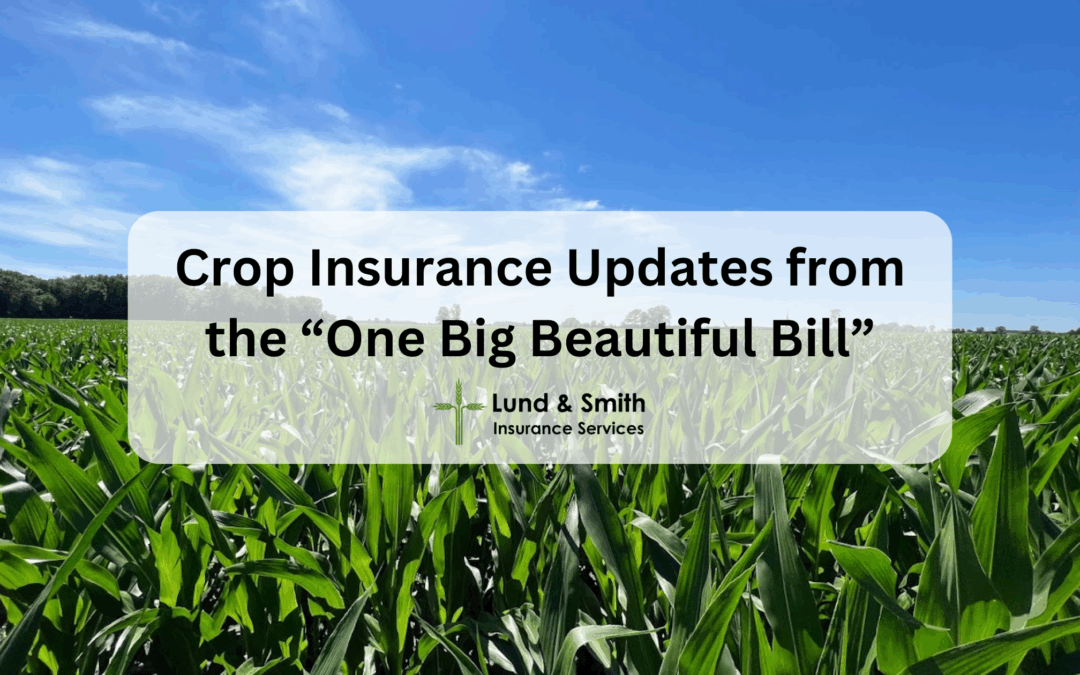 Crop Insurance Updates from the “One Big Beautiful Bill”

Lund & Smith
Insurance Services